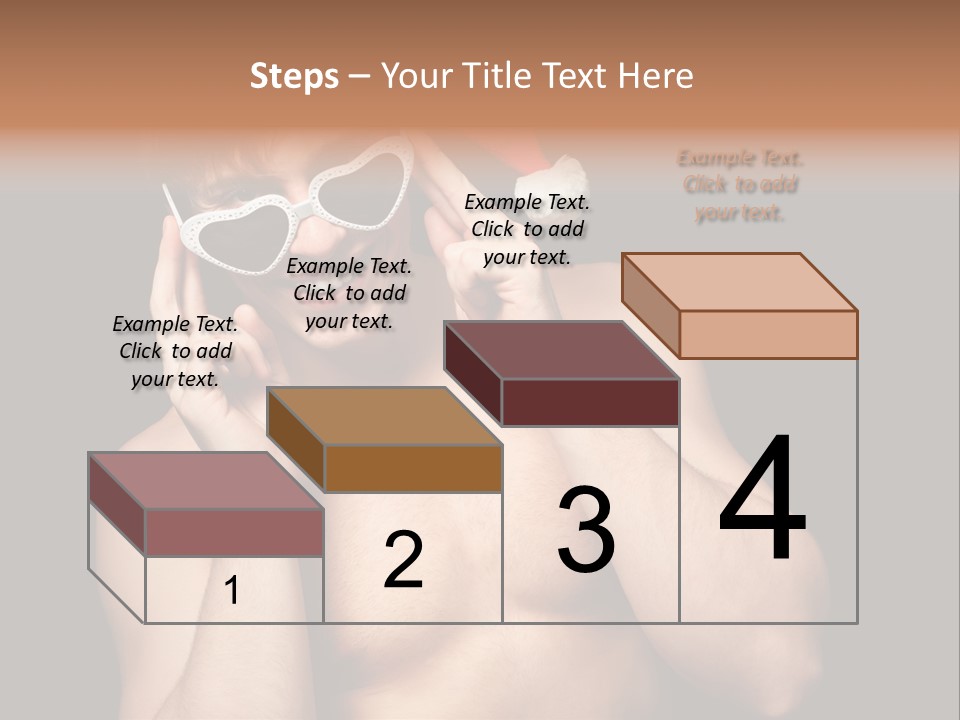 Steps – Your Title Text Here

Example Text. Click to add your text.

Example Text. Click to add your text.

Example Text. Click to add your text.

Example Text. Click to add your text.

1

2

3

4